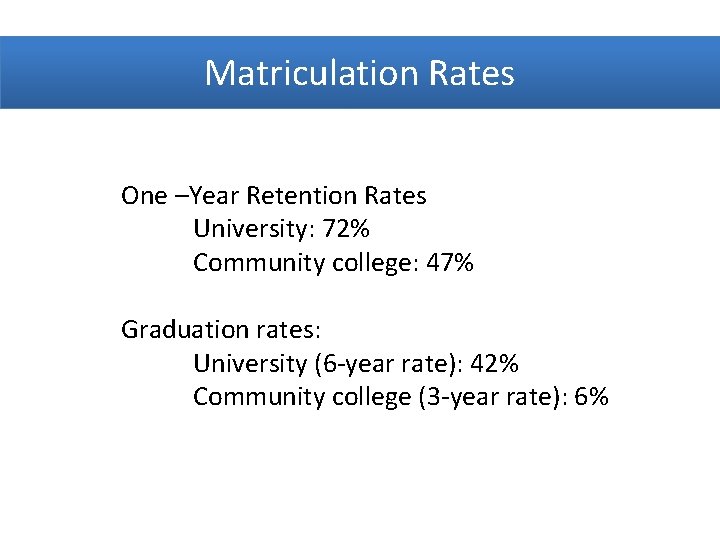 Matriculation Rates

One –Year Retention Rates
University: 72%
Community college: 47%

Graduation rates:
University (6-year rate): 42%
Community college (3-year rate): 6%